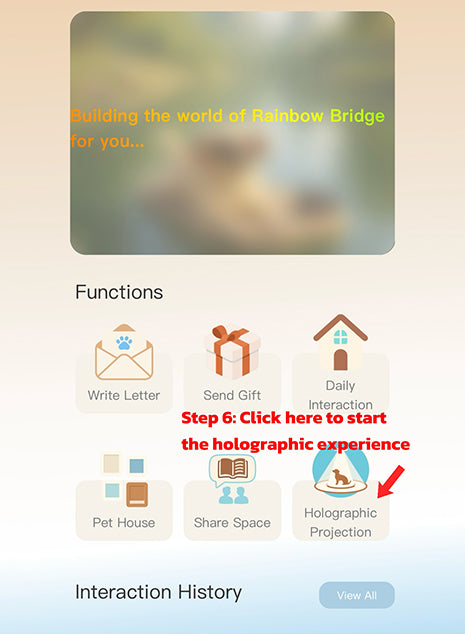 Building the world of Rainbow Bridge for you...

Functions

Write Letter

Send Gift

Daily Interaction

Step 6: Click here to start the holographic experience

Pet House

Share Space

Holographic Projection

Interaction History

View All